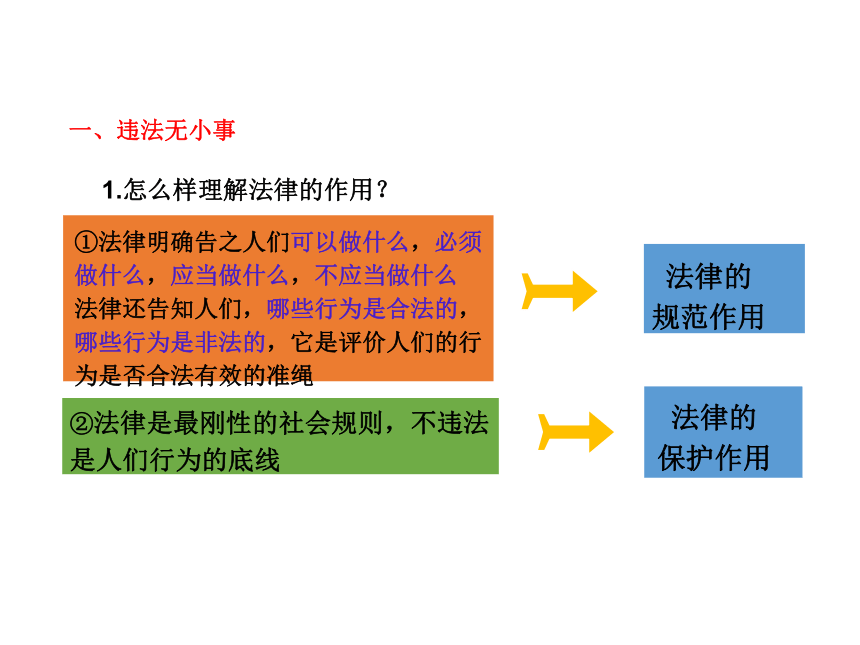 一、违法无小事

1.怎么样理解法律的作用？

①法律明确告之人们可以做什么，必须做什么，应当做什么，不应当做什么 法律还告知人们，哪些行为是合法的，哪些行为是非法的，它是评价人们的行为是否合法有效的准绳

法律的规范作用

②法律是最刚性的社会规则，不违法是人们行为的底线

法律的保护作用